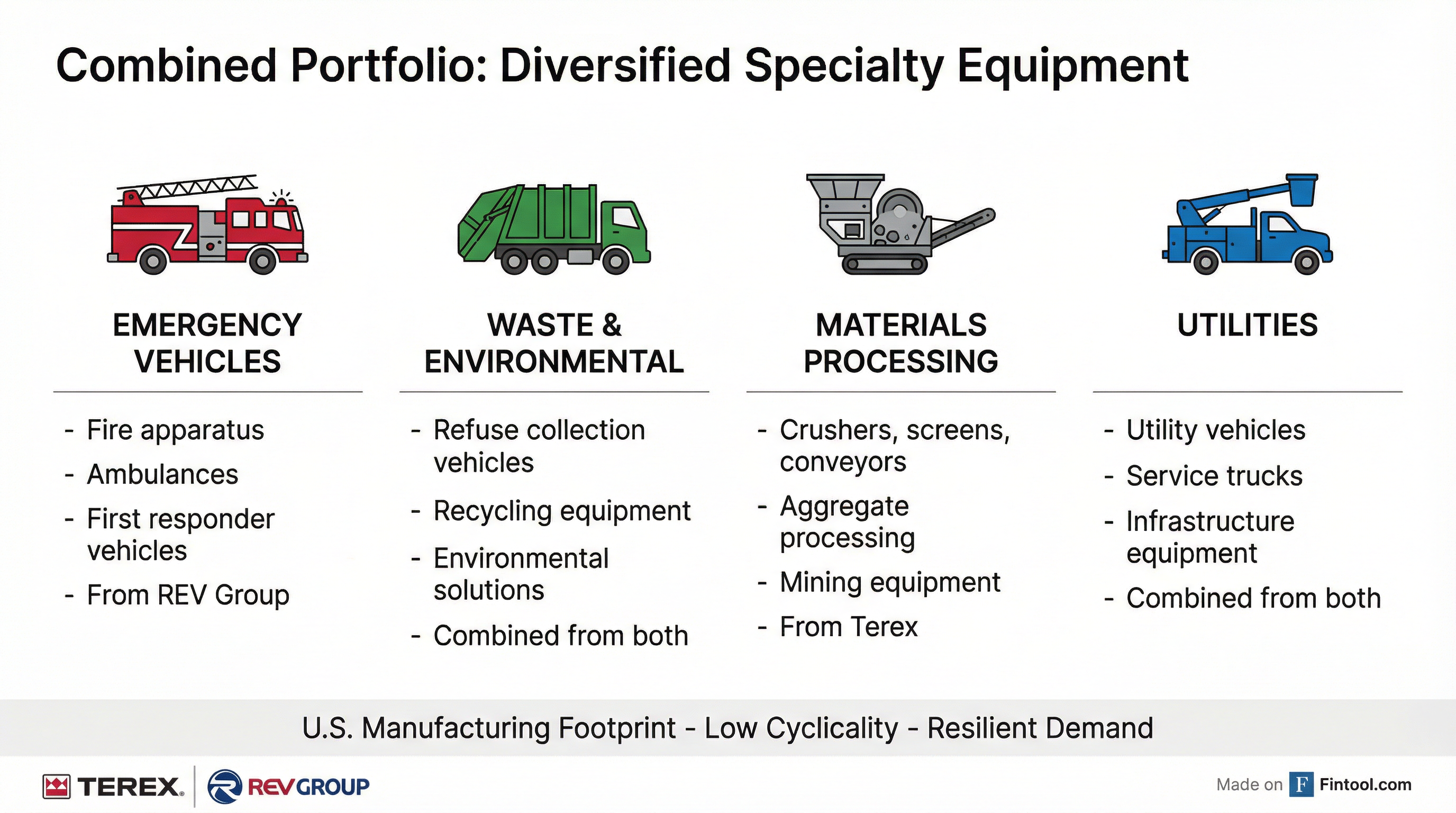 Combined Portfolio: Diversified Specialty Equipment

EMERGENCY VEHICLES

- Fire apparatus
- Ambulances
- First responder vehicles
- From REV Group

WASTE & ENVIRONMENTAL

- Refuse collection vehicles
- Recycling equipment
- Environmental solutions
- Combined from both

MATERIALS PROCESSING

- Crushers, screens, conveyors
- Aggregate processing
- Mining equipment
- From Terex

UTILITIES

- Utility vehicles
- Service trucks
- Infrastructure equipment
- Combined from both

U.S. Manufacturing Footprint - Low Cyclicality - Resilient Demand

TEREX. REVGROUP

Made on F Fintool.com